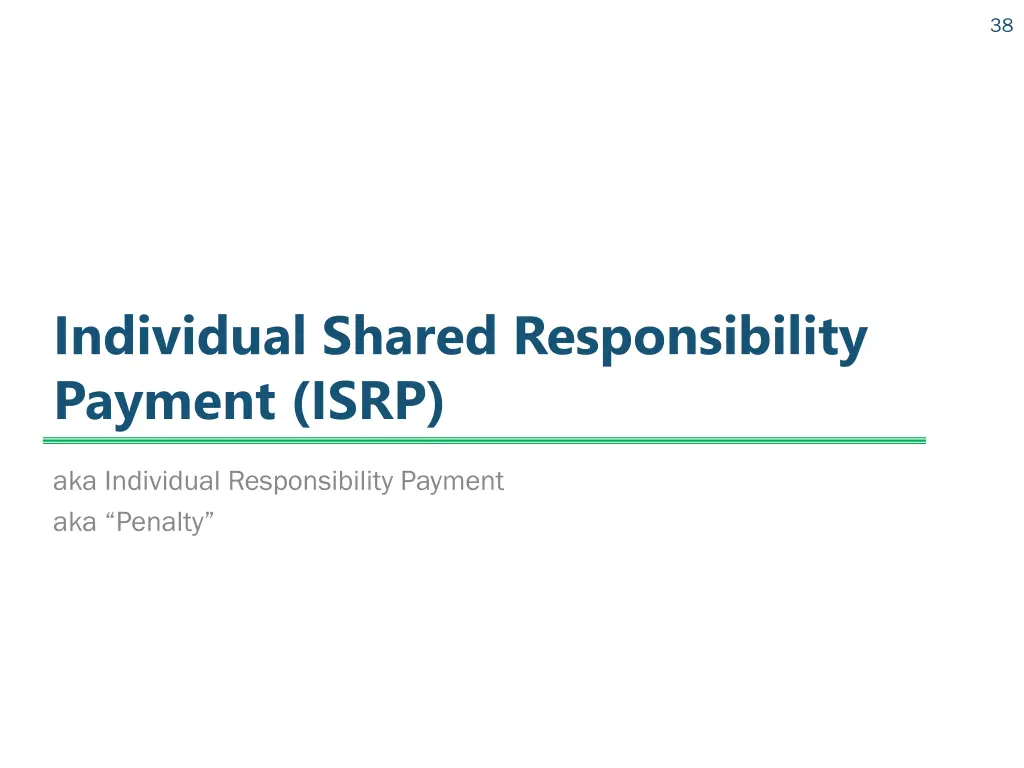 38

Individual Shared Responsibility Payment (ISRP)

aka Individual Responsibility Payment
aka “Penalty”